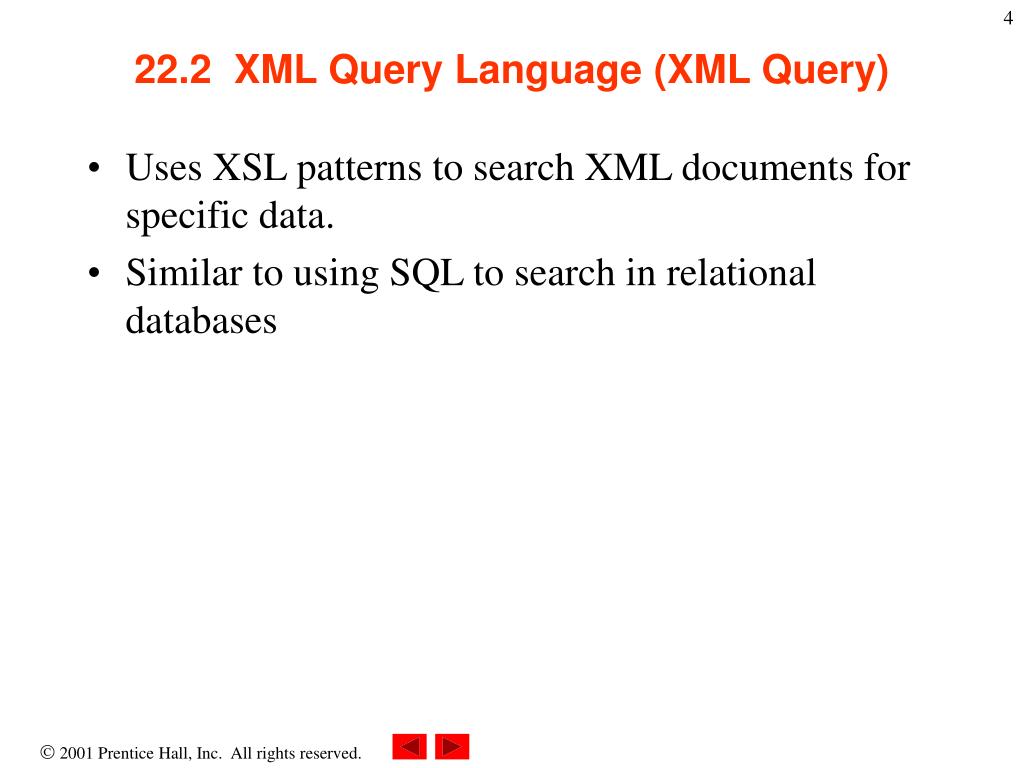 4

22.2 XML Query Language (XML Query)

• Uses XSL patterns to search XML documents for specific data.

• Similar to using SQL to search in relational databases

© 2001 Prentice Hall, Inc. All rights reserved.